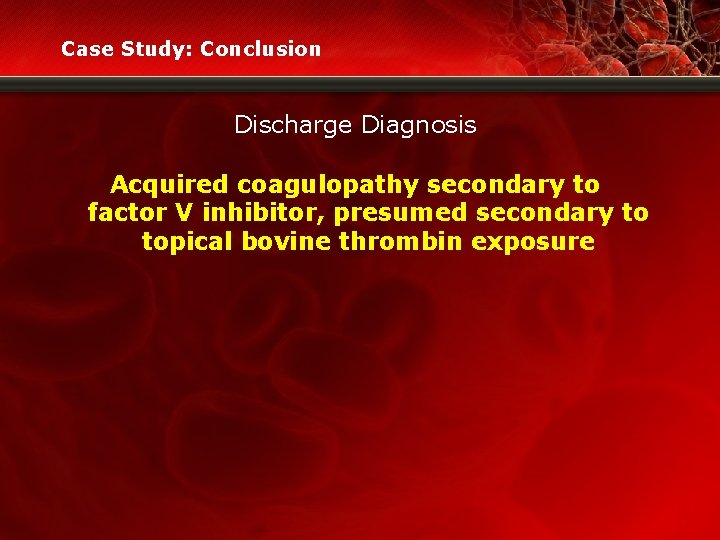 Case Study: Conclusion

Discharge Diagnosis

Acquired coagulopathy secondary to factor V inhibitor, presumed secondary to topical bovine thrombin exposure